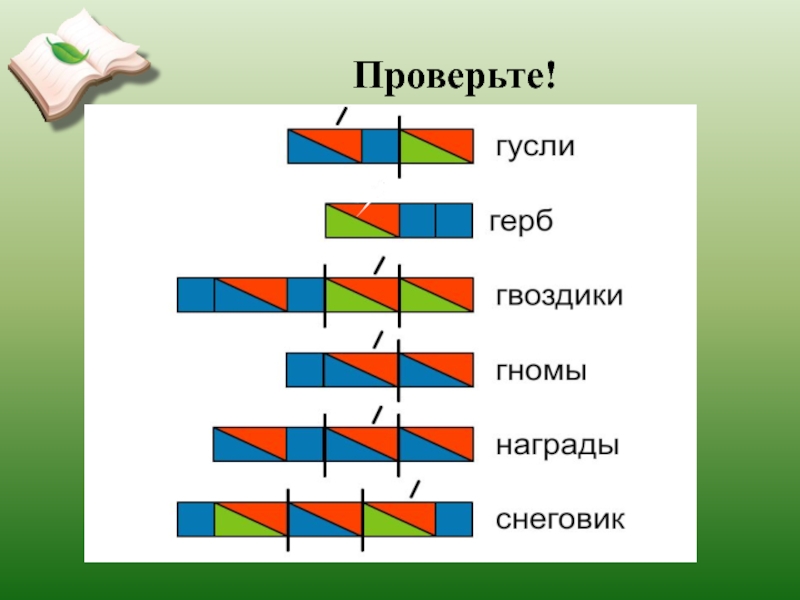 Проверьте!

гусли

герб

гвоздики

гномы

награды

снеговик